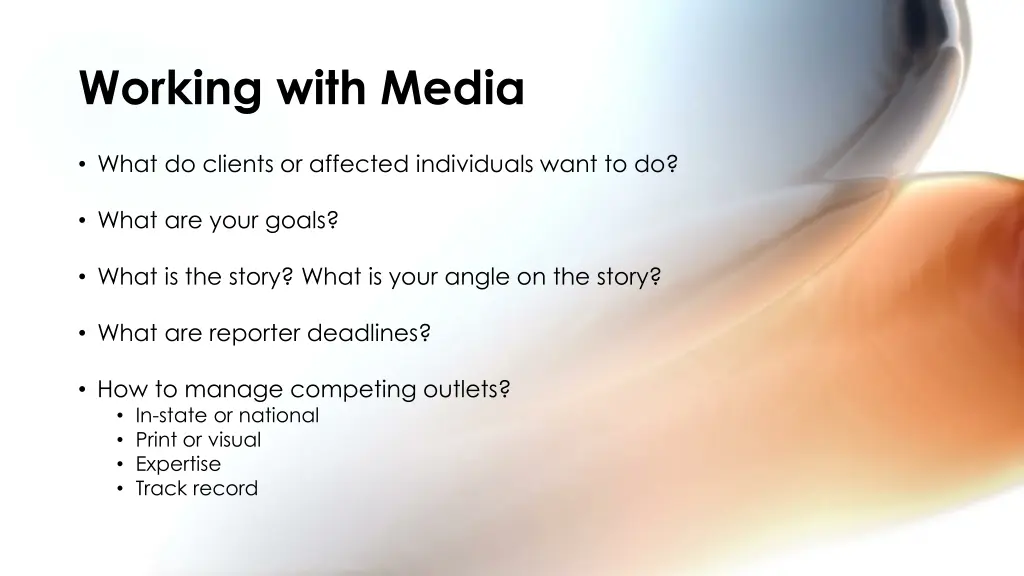 Working with Media

• What do clients or affected individuals want to do?

• What are your goals?

• What is the story? What is your angle on the story?

• What are reporter deadlines?

• How to manage competing outlets?
  • In-state or national
  • Print or visual
  • Expertise
  • Track record